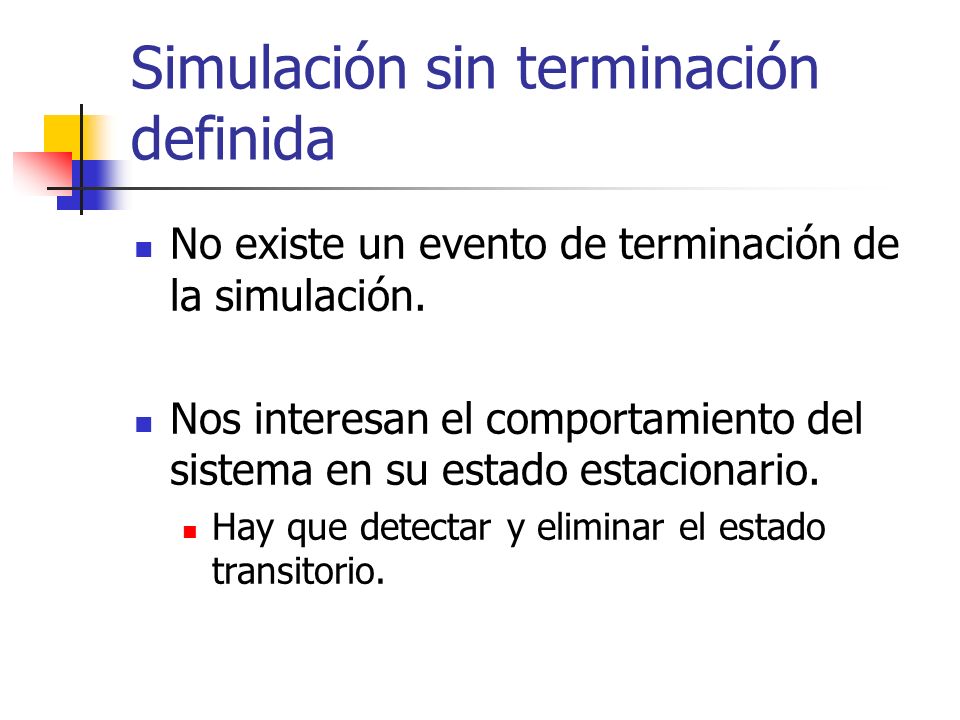 Simulación sin terminación definida

No existe un evento de terminación de la simulación.

Nos interesan el comportamiento del sistema en su estado estacionario.

Hay que detectar y eliminar el estado transitorio.